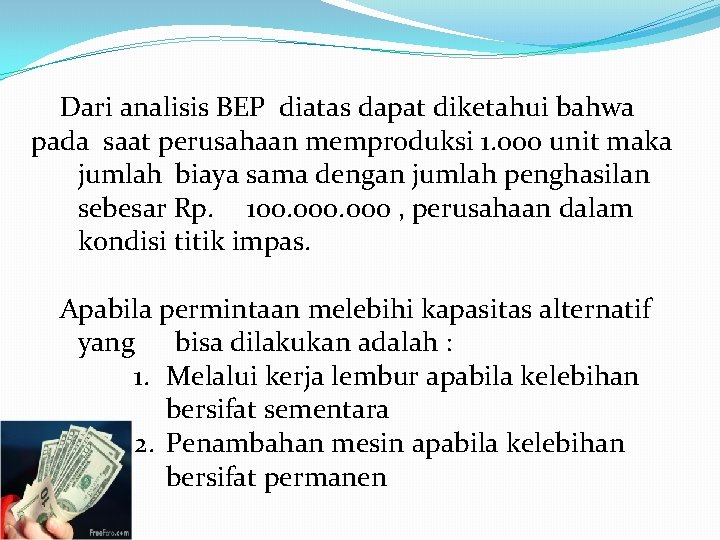 Dari analisis BEP diatas dapat diketahui bahwa pada saat perusahaan memproduksi 1.000 unit maka jumlah biaya sama dengan jumlah penghasilan sebesar Rp. 100.000.000 , perusahaan dalam kondisi titik impas.

Apabila permintaan melebihi kapasitas alternatif yang bisa dilakukan adalah :
1. Melalui kerja lembur apabila kelebihan bersifat sementara
2. Penambahan mesin apabila kelebihan bersifat permanen

FreeFoto.com